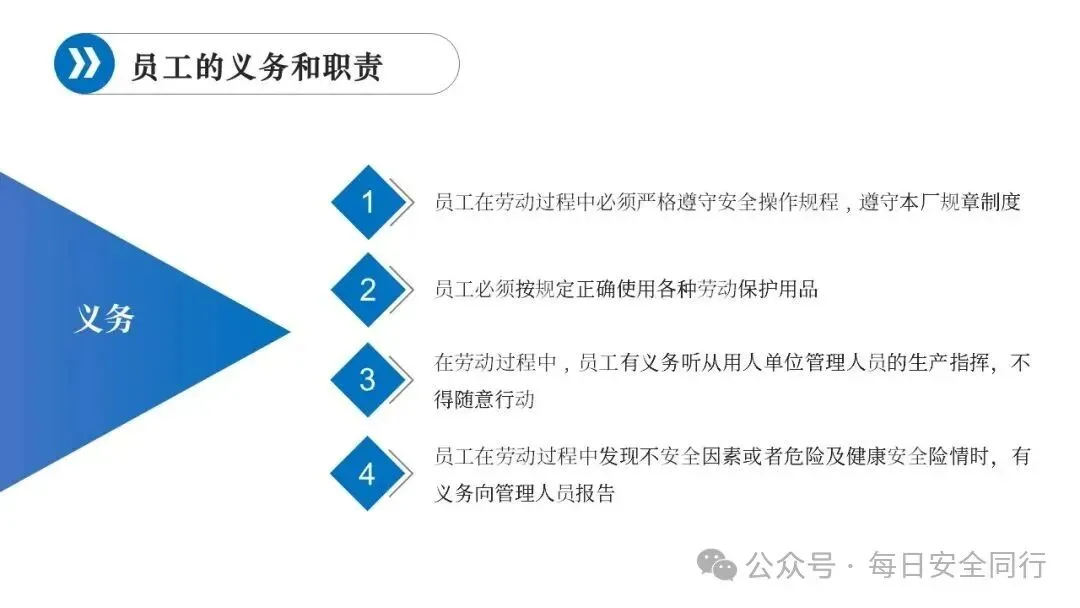 员工的义务和职责

义务

1 员工在劳动过程中必须严格遵守安全操作规程，遵守本厂规章制度

2 员工必须按规定正确使用各种劳动保护用品

3 在劳动过程中，员工有义务听从用人单位管理人员的生产指挥，不得随意行动

4 员工在劳动过程中发现不安全因素或者危险及健康安全险情时，有义务向管理人员报告

公众号 · 每日安全同行